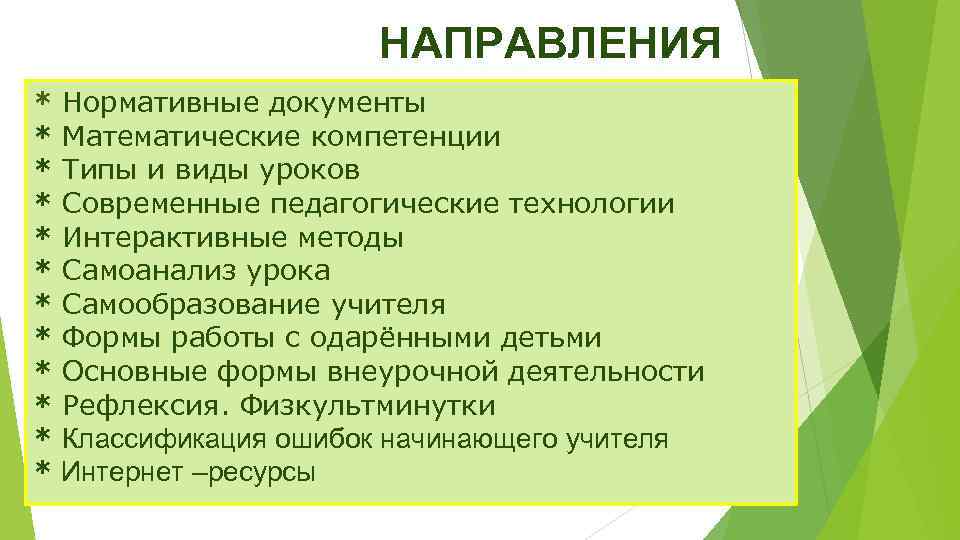 НАПРАВЛЕНИЯ

* Нормативные документы
* Математические компетенции
* Типы и виды уроков
* Современные педагогические технологии
* Интерактивные методы
* Самоанализ урока
* Самообразование учителя
* Формы работы с одарёнными детьми
* Основные формы внеурочной деятельности
* Рефлексия. Физкультминутки
* Классификация ошибок начинающего учителя
* Интернет –ресурсы